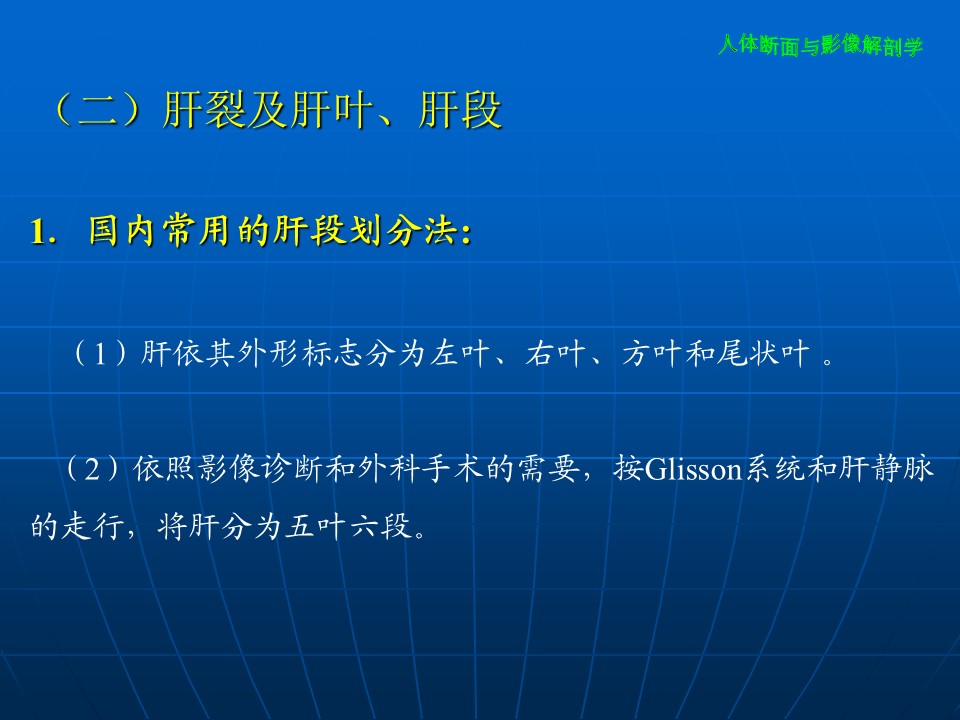 人体断面与影像解剖学

（二）肝裂及肝叶、肝段

1. 国内常用的肝段划分法：

（1）肝依其外形标志分为左叶、右叶、方叶和尾状叶 。

（2）依照影像诊断和外科手术的需要，按Glisson系统和肝静脉的走行，将肝分为五叶六段。